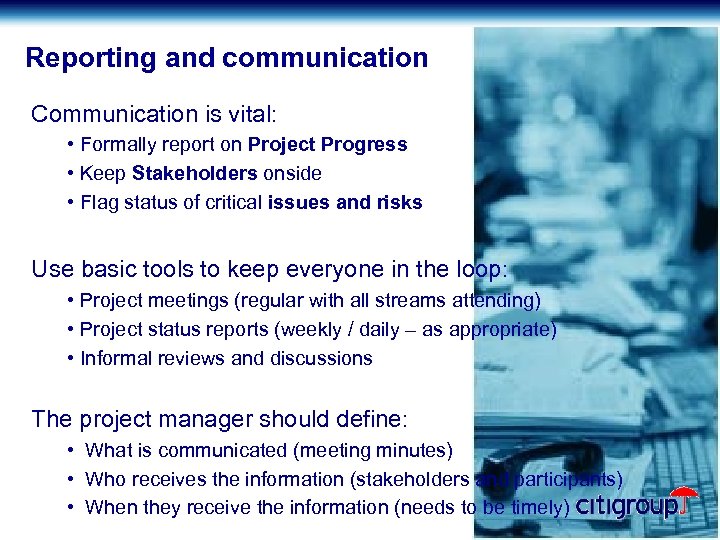 Reporting and communication

Communication is vital:

• Formally report on Project Progress
• Keep Stakeholders onside
• Flag status of critical issues and risks

Use basic tools to keep everyone in the loop:

• Project meetings (regular with all streams attending)
• Project status reports (weekly / daily – as appropriate)
• Informal reviews and discussions

The project manager should define:

• What is communicated (meeting minutes)
• Who receives the information (stakeholders and participants)
• When they receive the information (needs to be timely)

citigroup